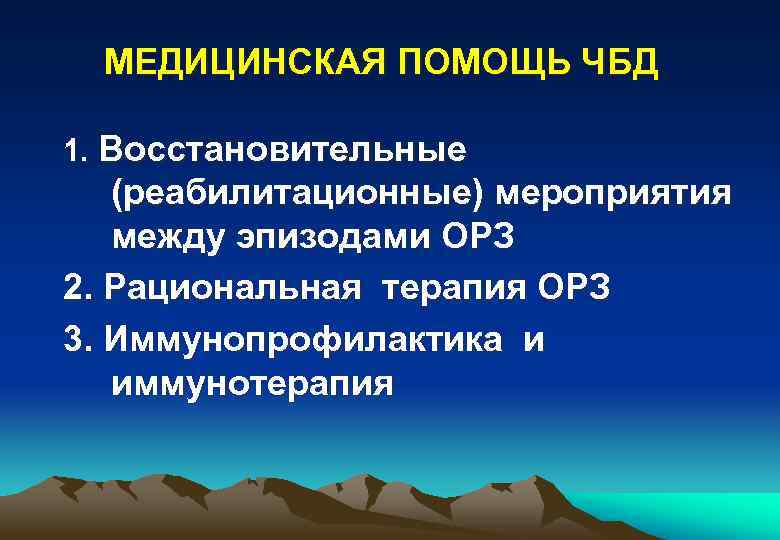 МЕДИЦИНСКАЯ ПОМОЩЬ ЧБД

1. Восстановительные (реабилитационные) мероприятия между эпизодами ОРЗ

2. Рациональная терапия ОРЗ

3. Иммунопрофилактика и иммунотерапия